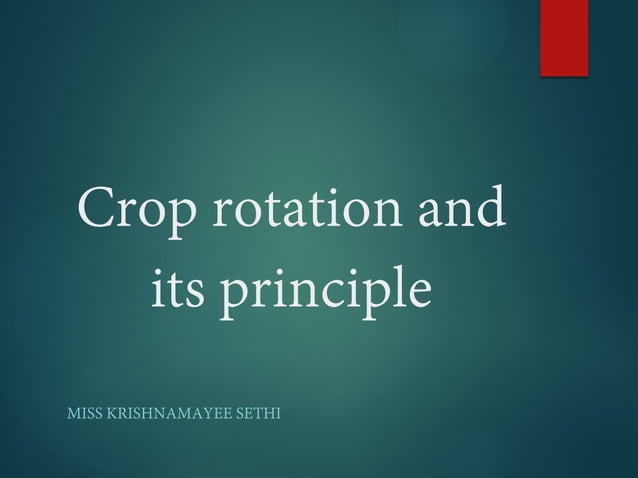 Crop rotation and its principle

MISS KRISHNAMAYEE SETHI